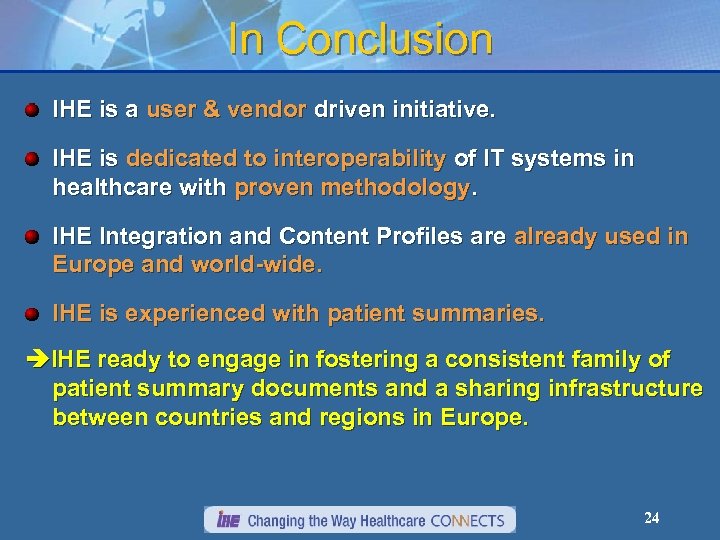 In Conclusion

IHE is a user & vendor driven initiative.

IHE is dedicated to interoperability of IT systems in healthcare with proven methodology.

IHE Integration and Content Profiles are already used in Europe and world-wide.

IHE is experienced with patient summaries.

➔IHE ready to engage in fostering a consistent family of patient summary documents and a sharing infrastructure between countries and regions in Europe.

IHE Changing the Way Healthcare CONNECTS

24